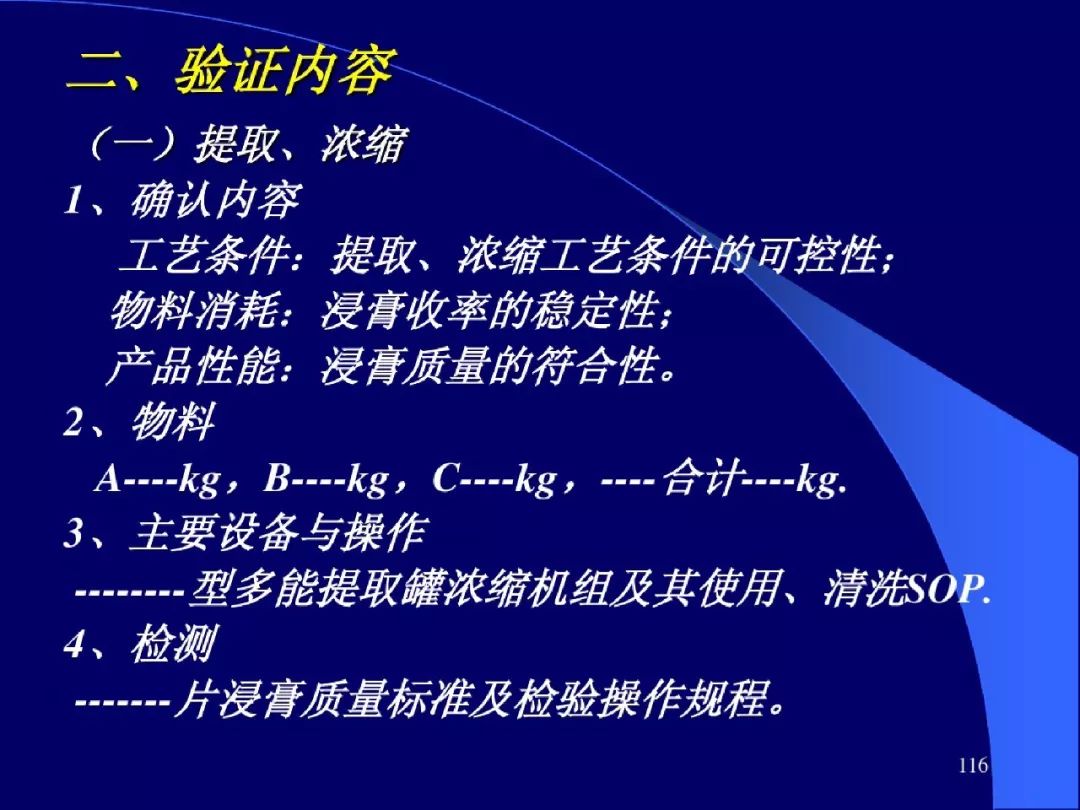 二、验证内容

（一）提取、浓缩

1、确认内容

工艺条件：提取、浓缩工艺条件的可控性；

物料消耗：浸膏收率的稳定性；

产品性能：浸膏质量的符合性。

2、物料

A----kg，B----kg，C----kg，----合计----kg.

3、主要设备与操作

--------型多能提取罐浓缩机组及其使用、清洗SOP.

4、检测

-------片浸膏质量标准及检验操作规程。

116